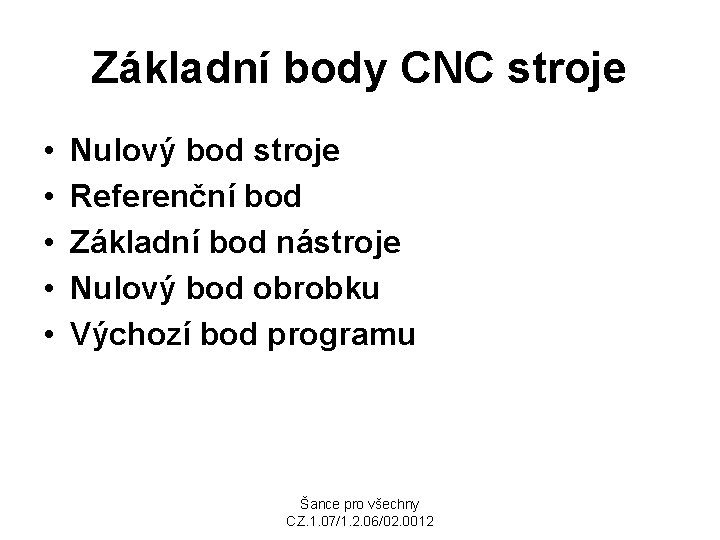 Základní body CNC stroje

• Nulový bod stroje
• Referenční bod
• Základní bod nástroje
• Nulový bod obrobku
• Výchozí bod programu

Šance pro všechny
CZ.1.07/1.2.06/02.0012